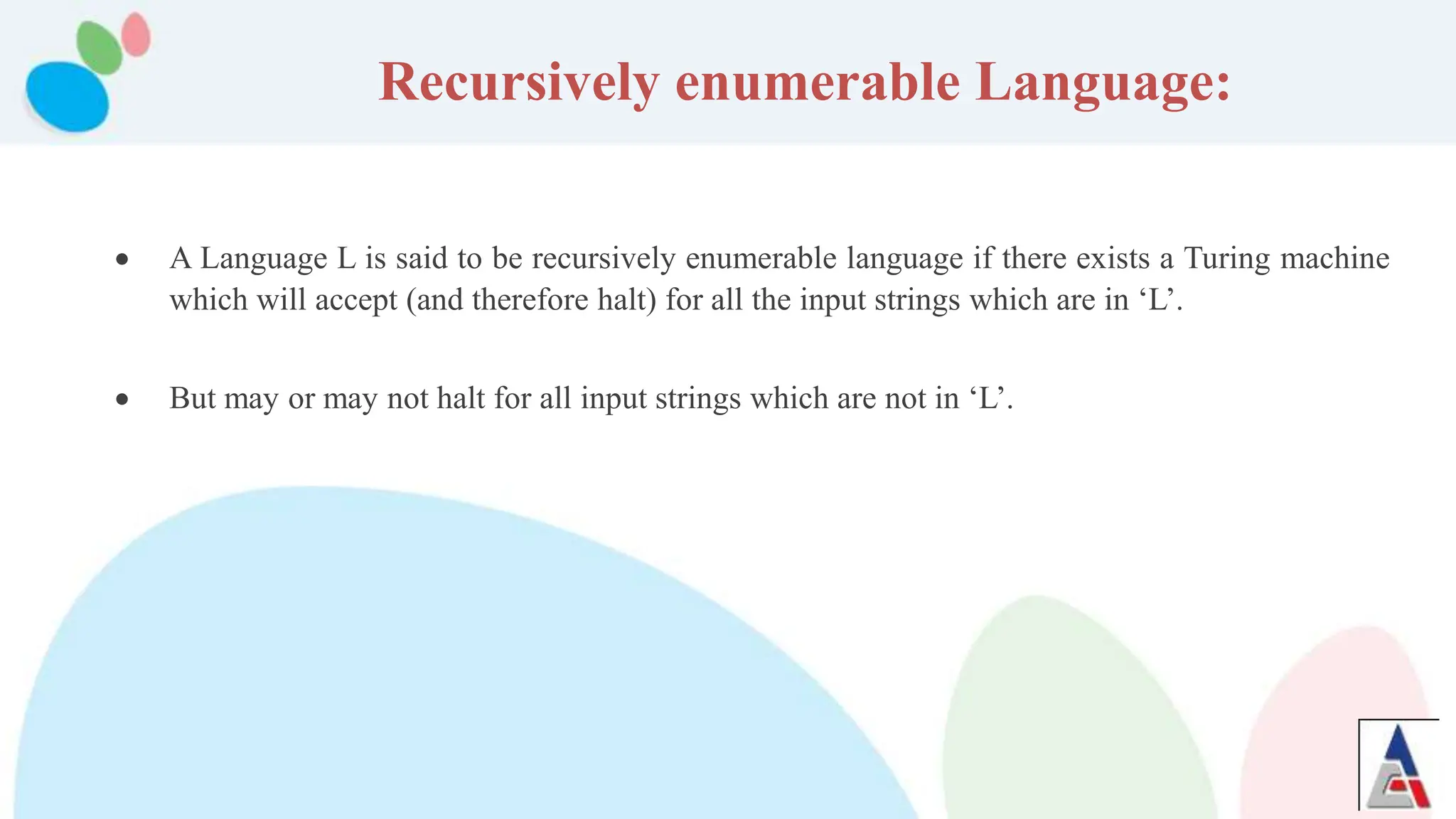 Recursively enumerable Language:

• A Language L is said to be recursively enumerable language if there exists a Turing machine which will accept (and therefore halt) for all the input strings which are in ‘L’.

• But may or may not halt for all input strings which are not in ‘L’.